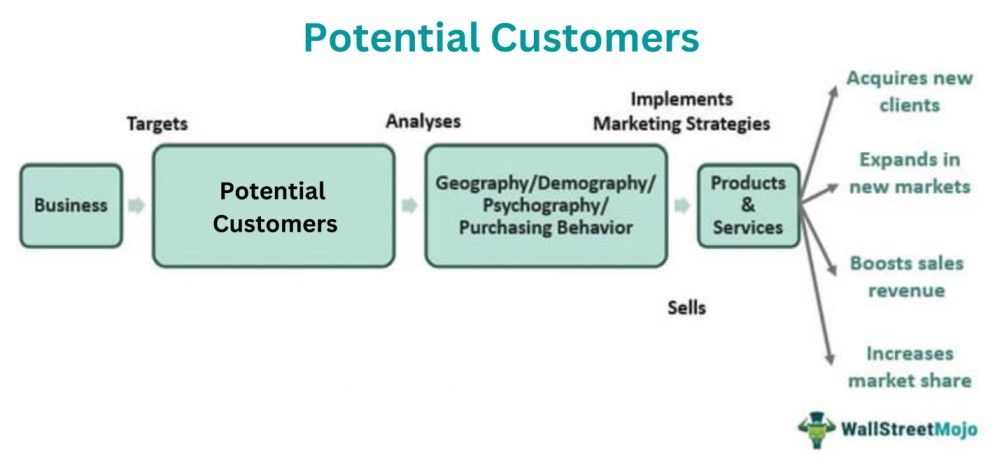 Potential Customers

Targets

Analyses

Implements Marketing Strategies

Business

Potential Customers

Geography/Demography/ Psychography/ Purchasing Behavior

Products & Services

Sells

Acquires new clients

Expands in new markets

Boosts sales revenue

Increases market share

WallStreetMojo